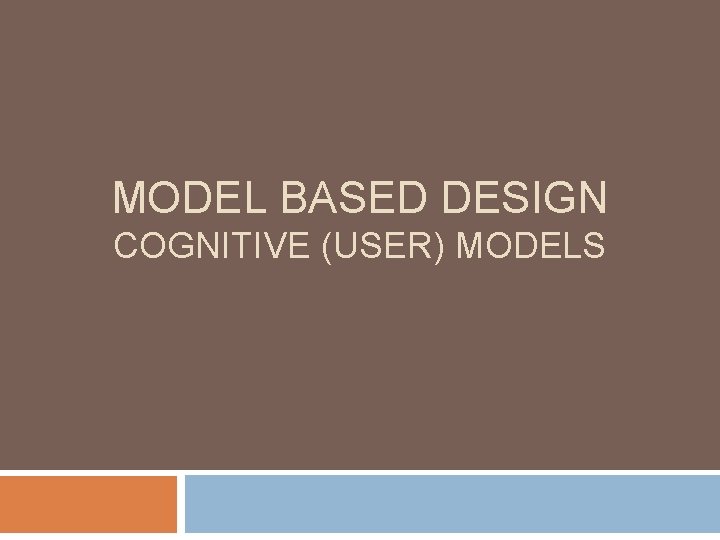 MODEL BASED DESIGN
COGNITIVE (USER) MODELS